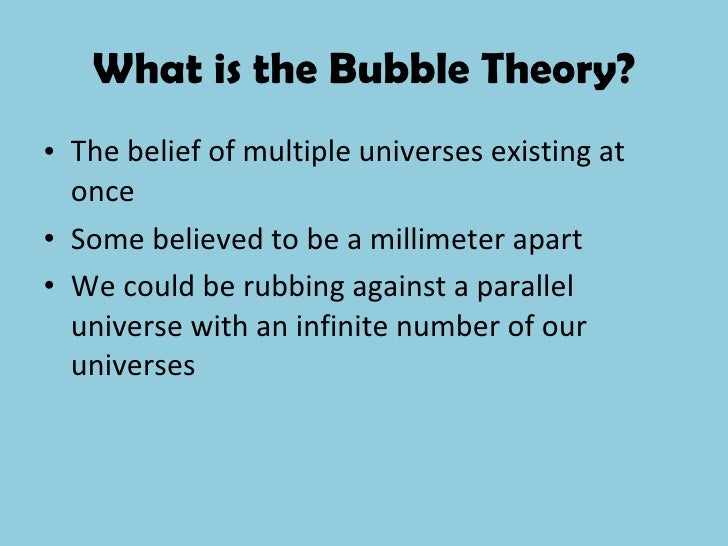 What is the Bubble Theory?

• The belief of multiple universes existing at once
• Some believed to be a millimeter apart
• We could be rubbing against a parallel universe with an infinite number of our universes